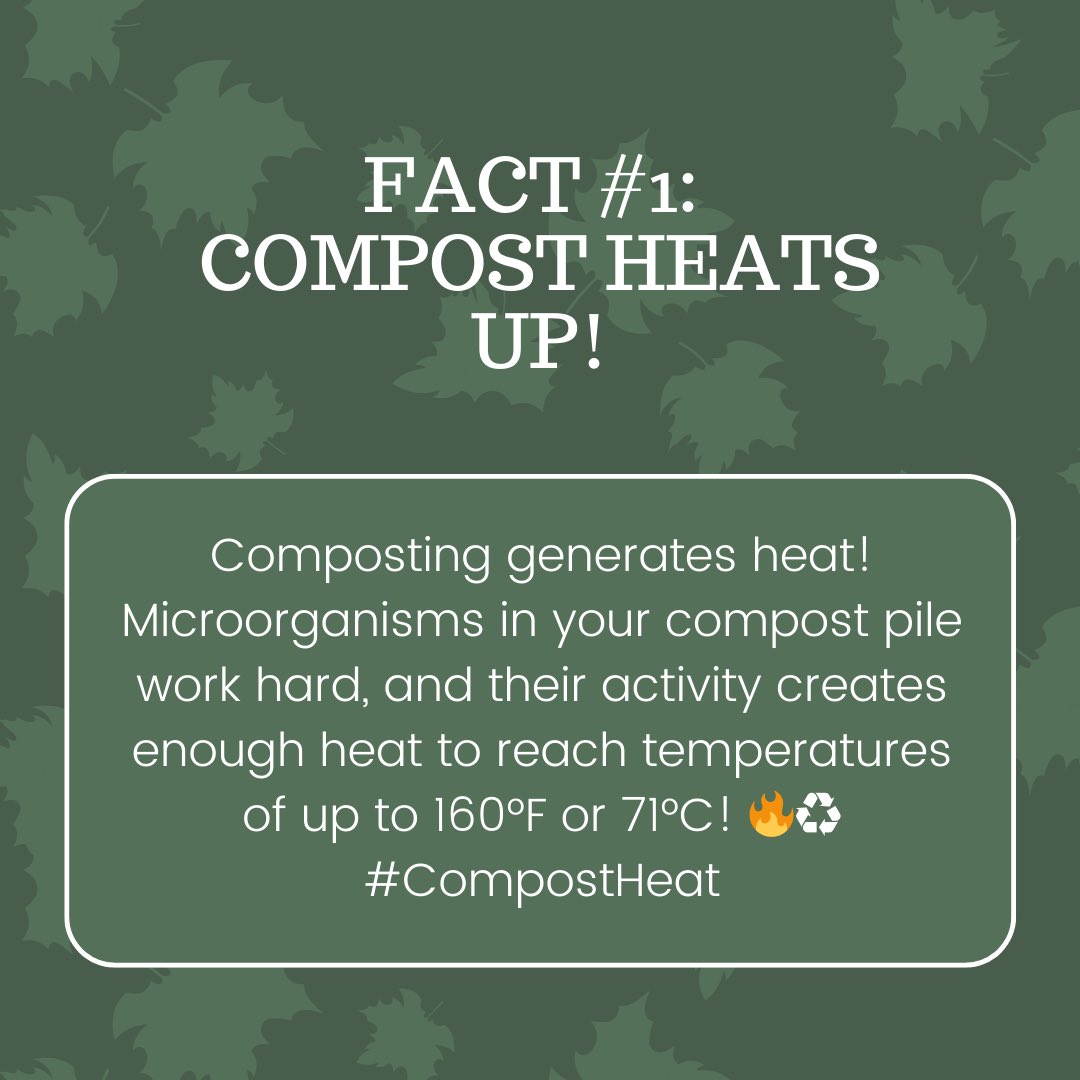 FACT #1:
COMPOST HEATS UP!

Composting generates heat! Microorganisms in your compost pile work hard, and their activity creates enough heat to reach temperatures of up to 160°F or 71°C! 🔥♻️
#CompostHeat